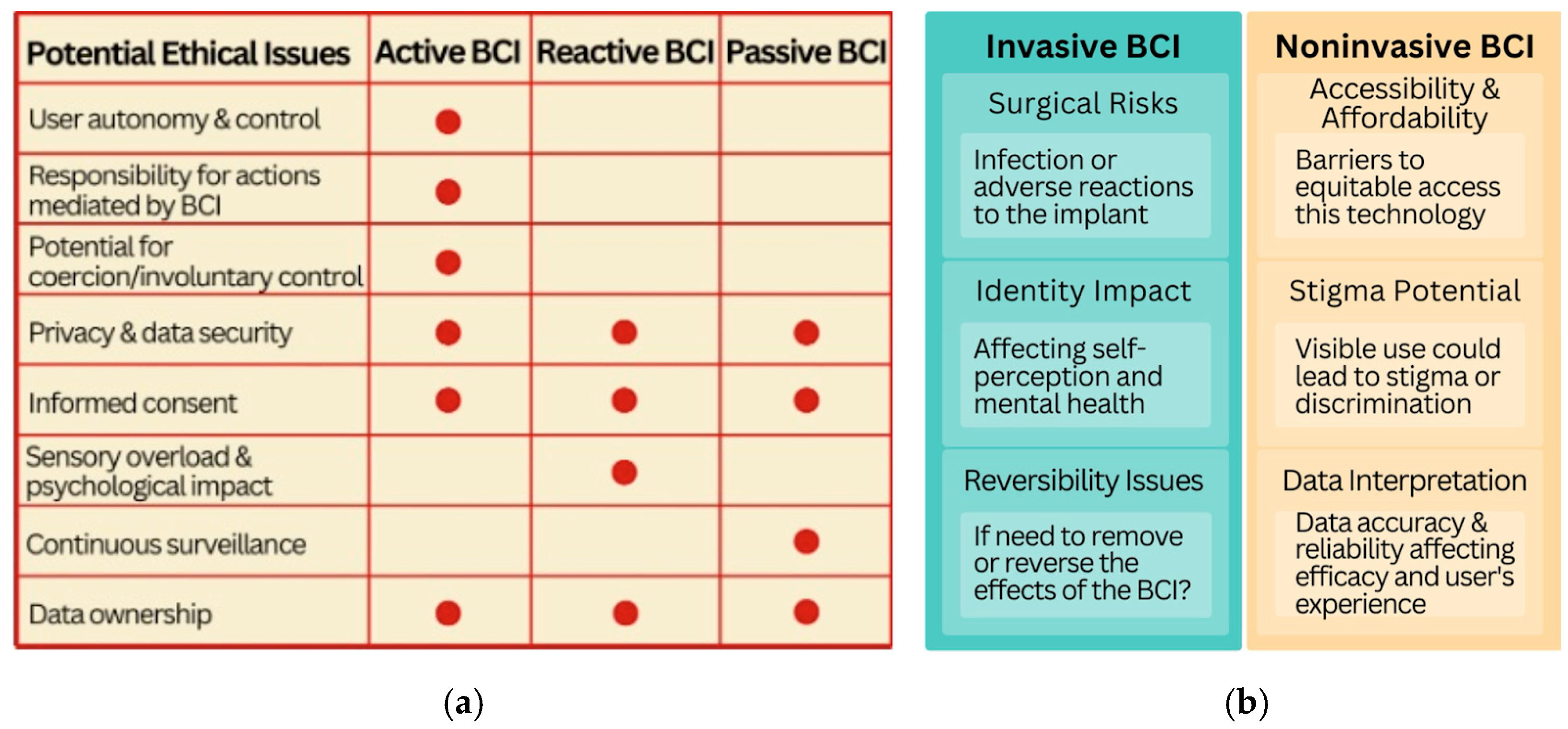 | Potential Ethical Issues | Active BCI | Reactive BCI | Passive BCI |
|---|---|---|---|
| User autonomy & control | ● | | |
| Responsibility for actions mediated by BCI | ● | | |
| Potential for coercion/involuntary control | ● | | |
| Privacy & data security | ● | ● | ● |
| Informed consent | ● | ● | ● |
| Sensory overload & psychological impact | | ● | |
| Continuous surveillance | | | ● |
| Data ownership | ● | ● | ● |

(a)

Invasive BCI

Surgical Risks

Infection or adverse reactions to the implant

Identity Impact

Affecting self-perception and mental health

Reversibility Issues

If need to remove or reverse the effects of the BCI?

Noninvasive BCI

Accessibility & Affordability

Barriers to equitable access this technology

Stigma Potential

Visible use could lead to stigma or discrimination

Data Interpretation

Data accuracy & reliability affecting efficacy and user's experience

(b)